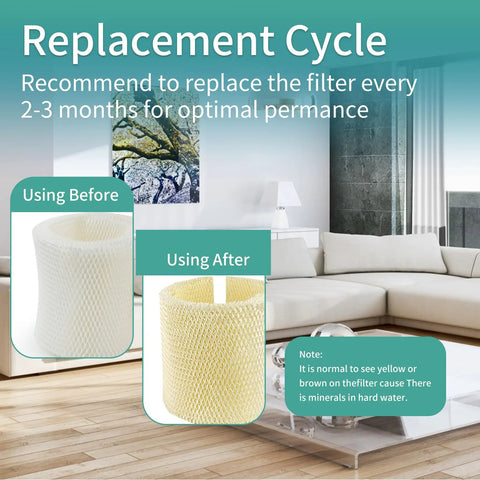 Replacement Cycle

Recommend to replace the filter every 2-3 months for optimal permance

Using Before

Using After

Note:
It is normal to see yellow or brown on thefilter cause There is minerals in hard water.